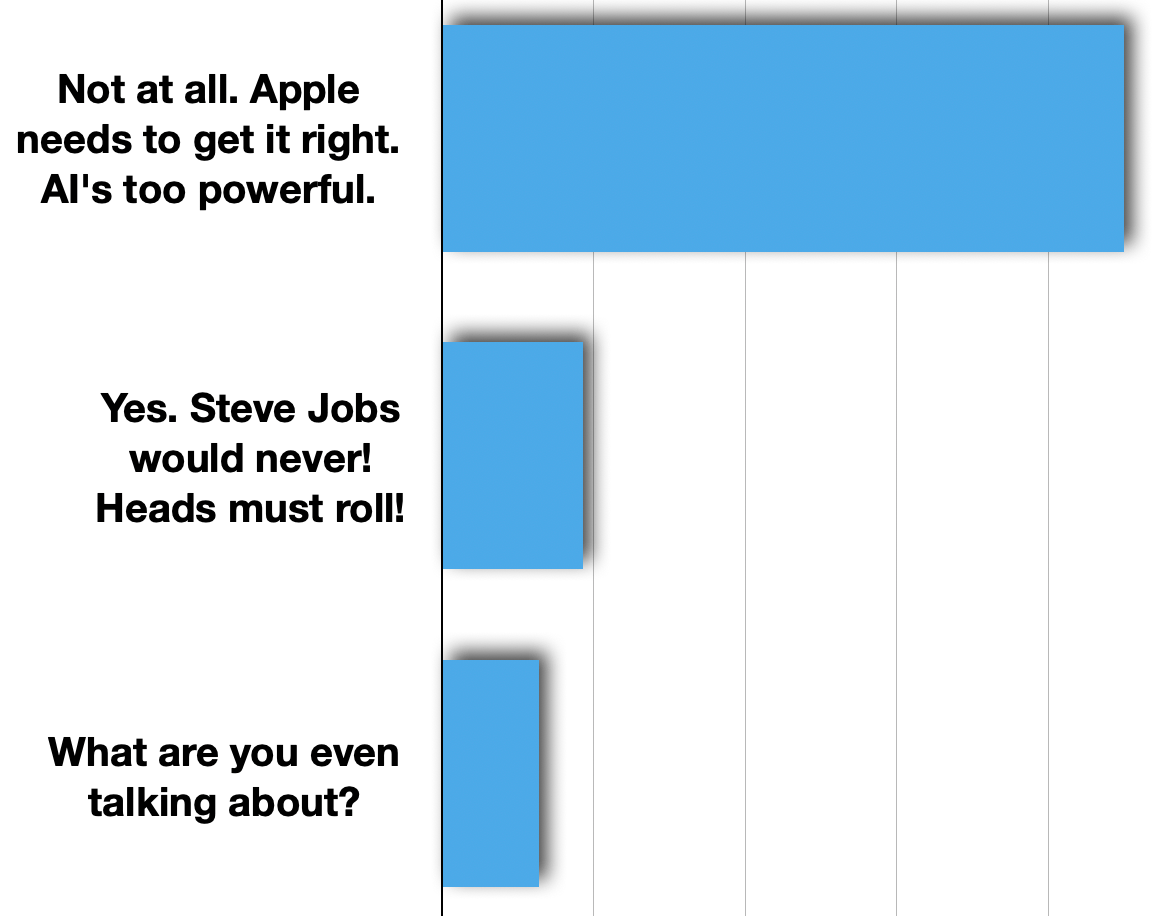 Not at all. Apple needs to get it right. AI's too powerful.

Yes. Steve Jobs would never! Heads must roll!

What are you even talking about?